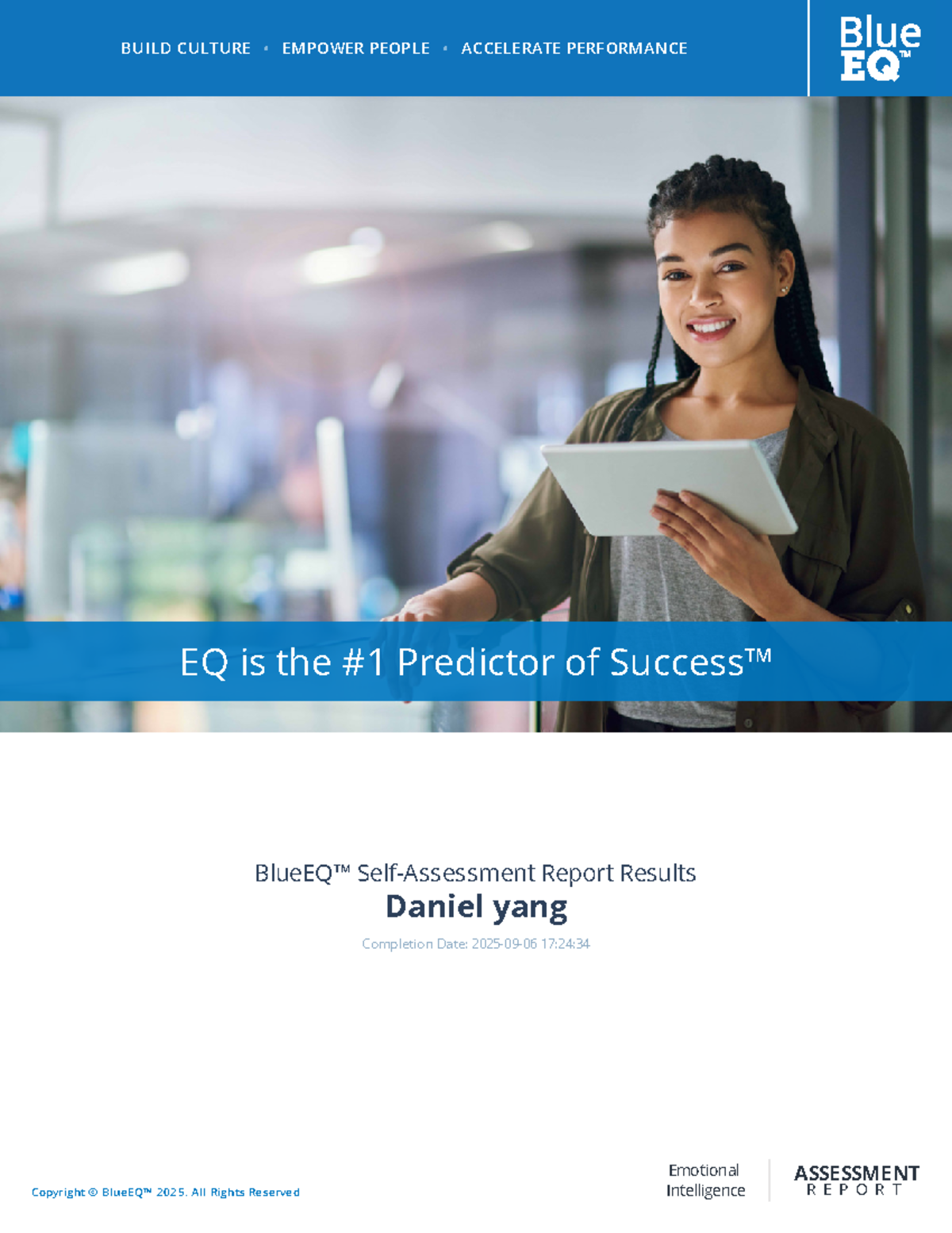 BUILD CULTURE • EMPOWER PEOPLE • ACCELERATE PERFORMANCE

Blue EQ™

EQ is the #1 Predictor of Success™

BlueEQ™ Self-Assessment Report Results

Daniel yang

Completion Date: 2025-09-06 17:24:34

Copyright © BlueEQ™ 2025. All Rights Reserved

Emotional Intelligence

ASSESSMENT REPORT